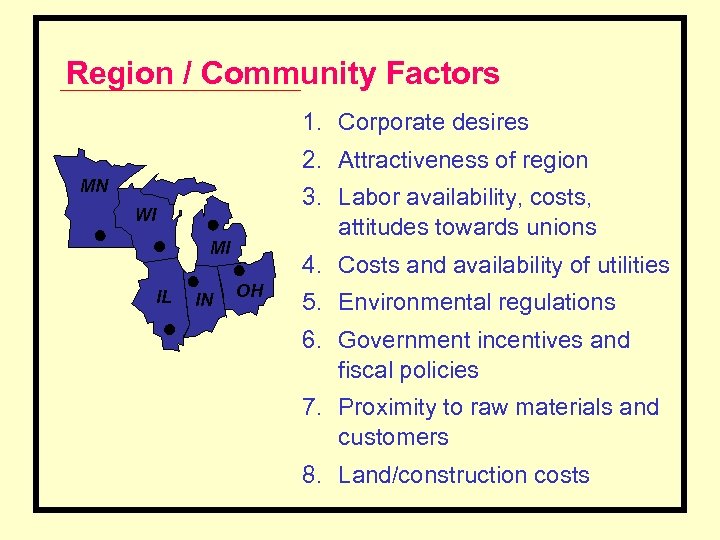 Region / Community Factors

MN
WI
MI
IL
IN
OH

1. Corporate desires
2. Attractiveness of region
3. Labor availability, costs, attitudes towards unions
4. Costs and availability of utilities
5. Environmental regulations
6. Government incentives and fiscal policies
7. Proximity to raw materials and customers
8. Land/construction costs